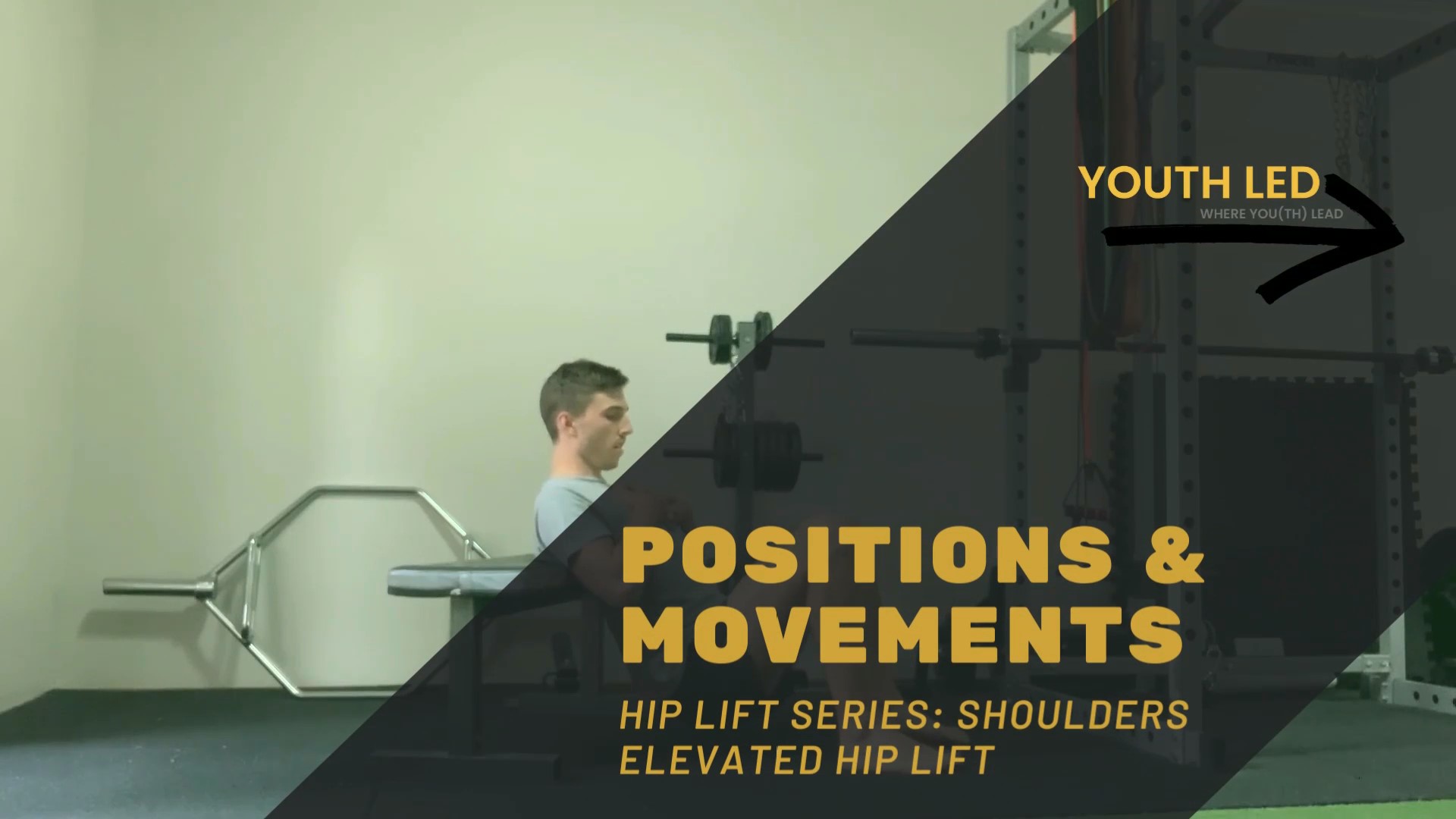 YOUTH LED
WHERE YOU(TH) LEAD

POSITIONS & MOVEMENTS

HIP LIFT SERIES: SHOULDERS ELEVATED HIP LIFT